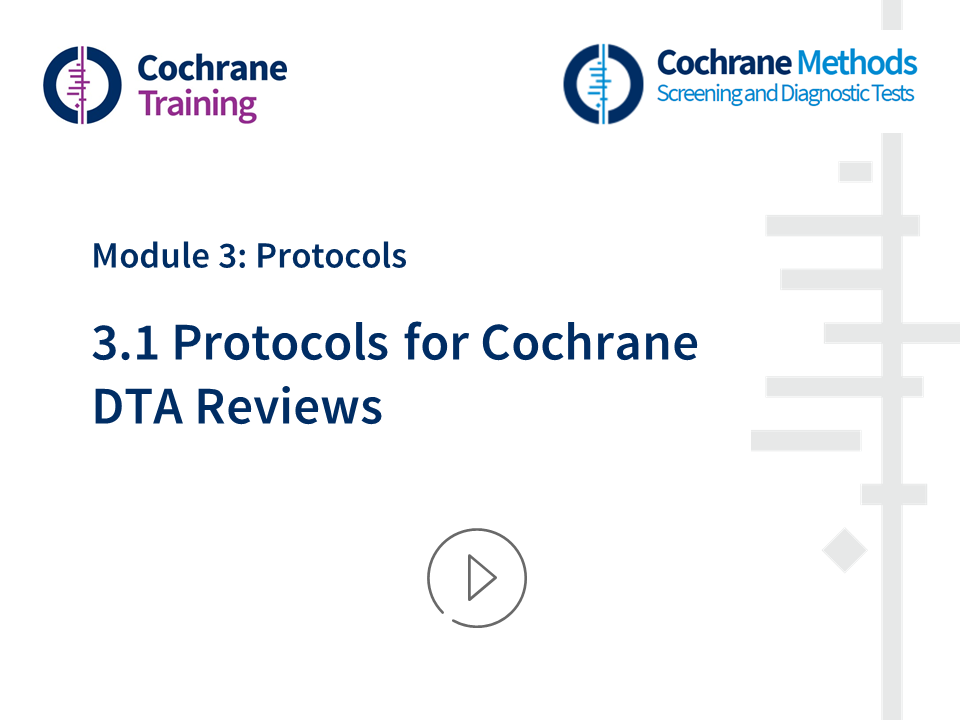 Cochrane Training

Cochrane Methods
Screening and Diagnostic Tests

Module 3: Protocols

3.1 Protocols for Cochrane DTA Reviews